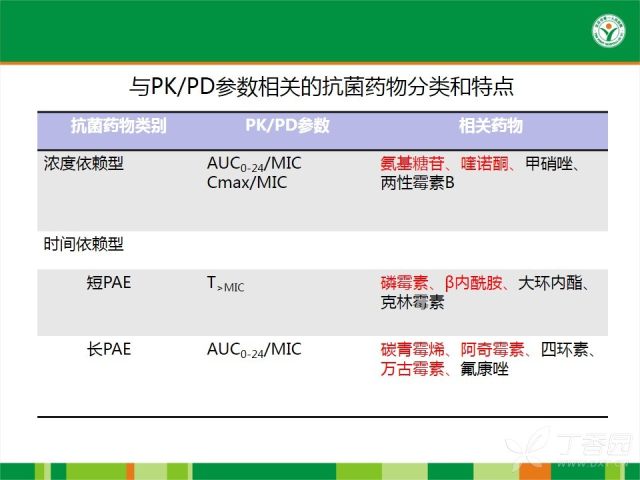 与PK/PD参数相关的抗菌药物分类和特点

| 抗菌药物类别 | PK/PD参数 | 相关药物 |
|---|---|---|
| 浓度依赖型 | $AUC_{0-24}$/MIC Cmax/MIC | 氨基糖苷、喹诺酮、甲硝唑、两性霉素B |
| 时间依赖型 | | |
| 短PAE | $T_{>MIC}$ | 磷霉素、β内酰胺、大环内酯、克林霉素 |
| 长PAE | $AUC_{0-24}$/MIC | 碳青霉烯、阿奇霉素、四环素、万古霉素、氟康唑 |

丁香园